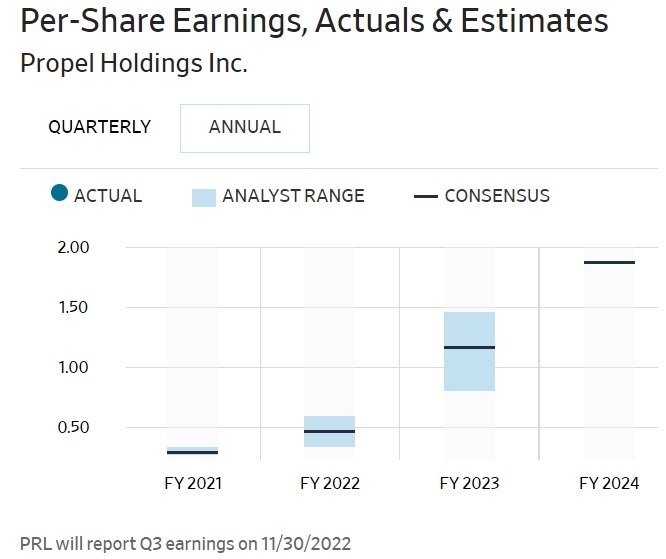 Per-Share Earnings, Actuals & Estimates
Propel Holdings Inc.

QUARTERLY
ANNUAL

ACTUAL
ANALYST RANGE
CONSENSUS

2.00
1.50
1.00
0.50

FY 2021
FY 2022
FY 2023
FY 2024

PRL will report Q3 earnings on 11/30/2022